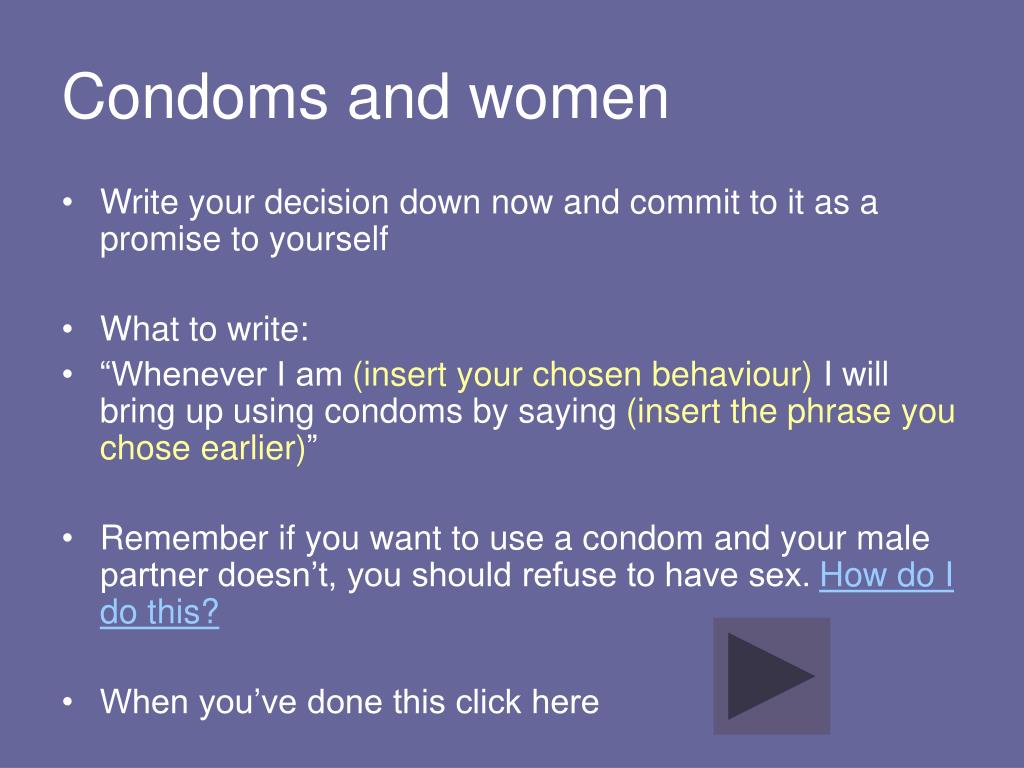 Condoms and women

• Write your decision down now and commit to it as a promise to yourself

• What to write:
• “Whenever I am (insert your chosen behaviour) I will bring up using condoms by saying (insert the phrase you chose earlier)”

• Remember if you want to use a condom and your male partner doesn’t, you should refuse to have sex. How do I do this?

• When you’ve done this click here